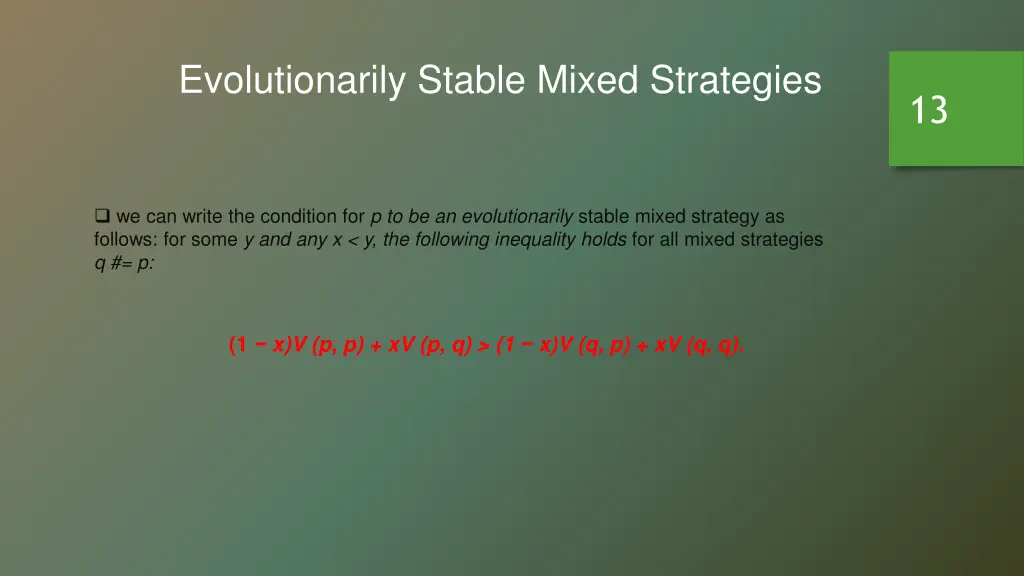 Evolutionarily Stable Mixed Strategies

13

❑ we can write the condition for p to be an evolutionarily stable mixed strategy as follows: for some y and any x < y, the following inequality holds for all mixed strategies q #= p:

(1 − x)V (p, p) + xV (p, q) > (1 − x)V (q, p) + xV (q, q).